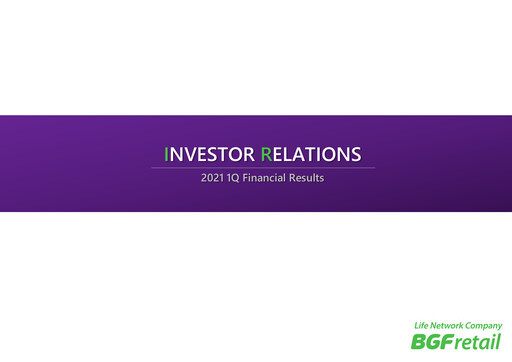 INVESTOR RELATIONS

2021 1Q Financial Results

Life Network Company
BGFretail